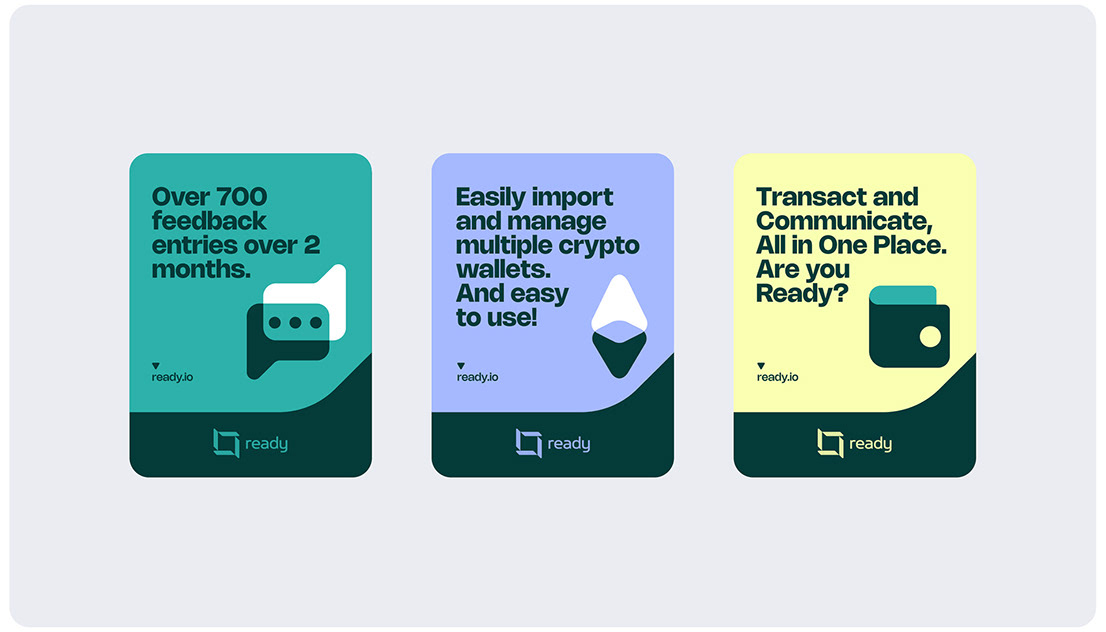 Over 700 feedback entries over 2 months.

ready.io

ready

Easily import and manage multiple crypto wallets. And easy to use!

ready.io

ready

Transact and Communicate, All in One Place. Are you Ready?

ready.io

ready